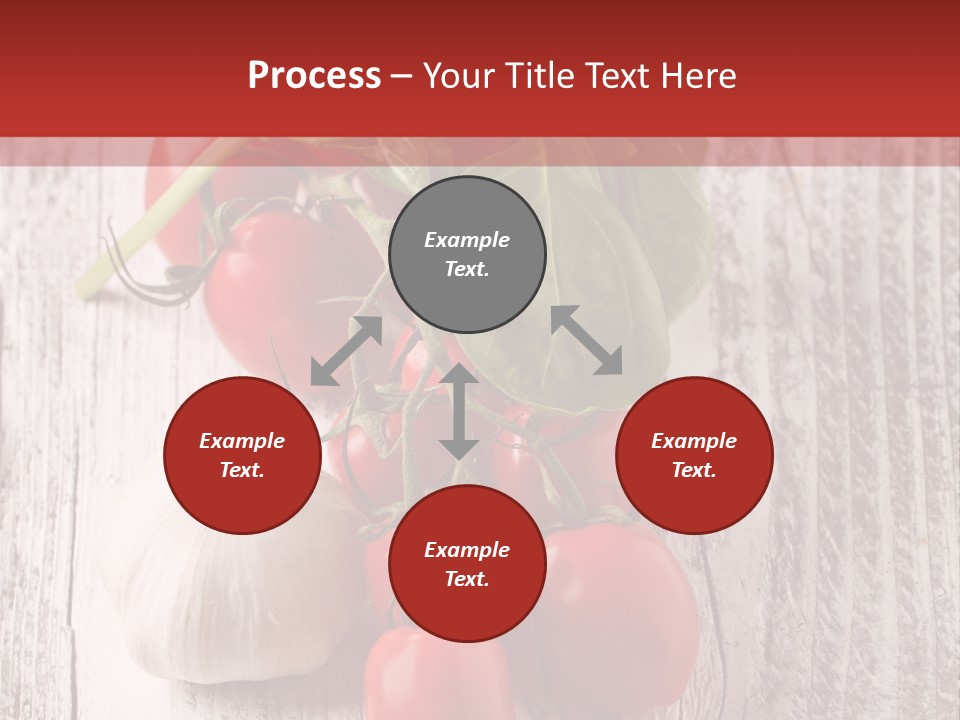 Process – Your Title Text Here

Example Text.

Example Text.

Example Text.

Example Text.